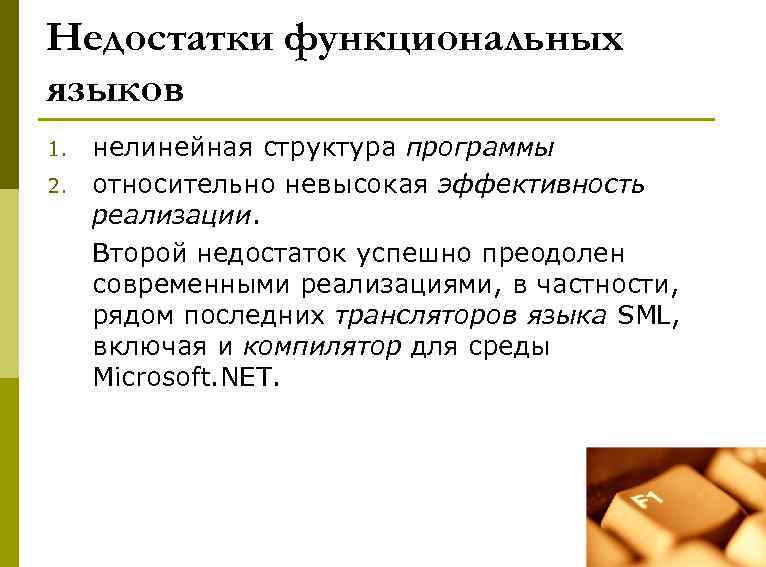 Недостатки функциональных языков

1. нелинейная структура программы
2. относительно невысокая эффективность реализации.

Второй недостаток успешно преодолен современными реализациями, в частности, рядом последних трансляторов языка SML, включая и компилятор для среды Microsoft.NET.

F1